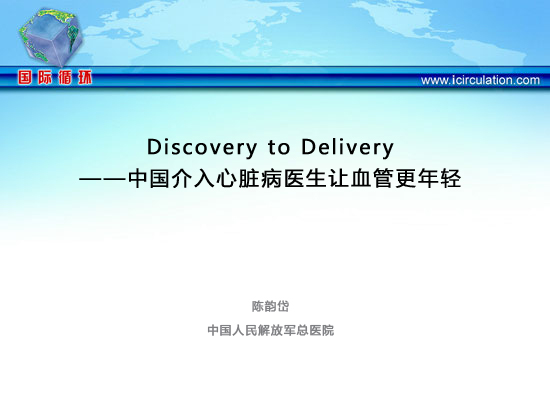 国际循环

www.icirculation.com

Discovery to Delivery
——中国介入心脏病医生让血管更年轻

陈韵岱

中国人民解放军总医院